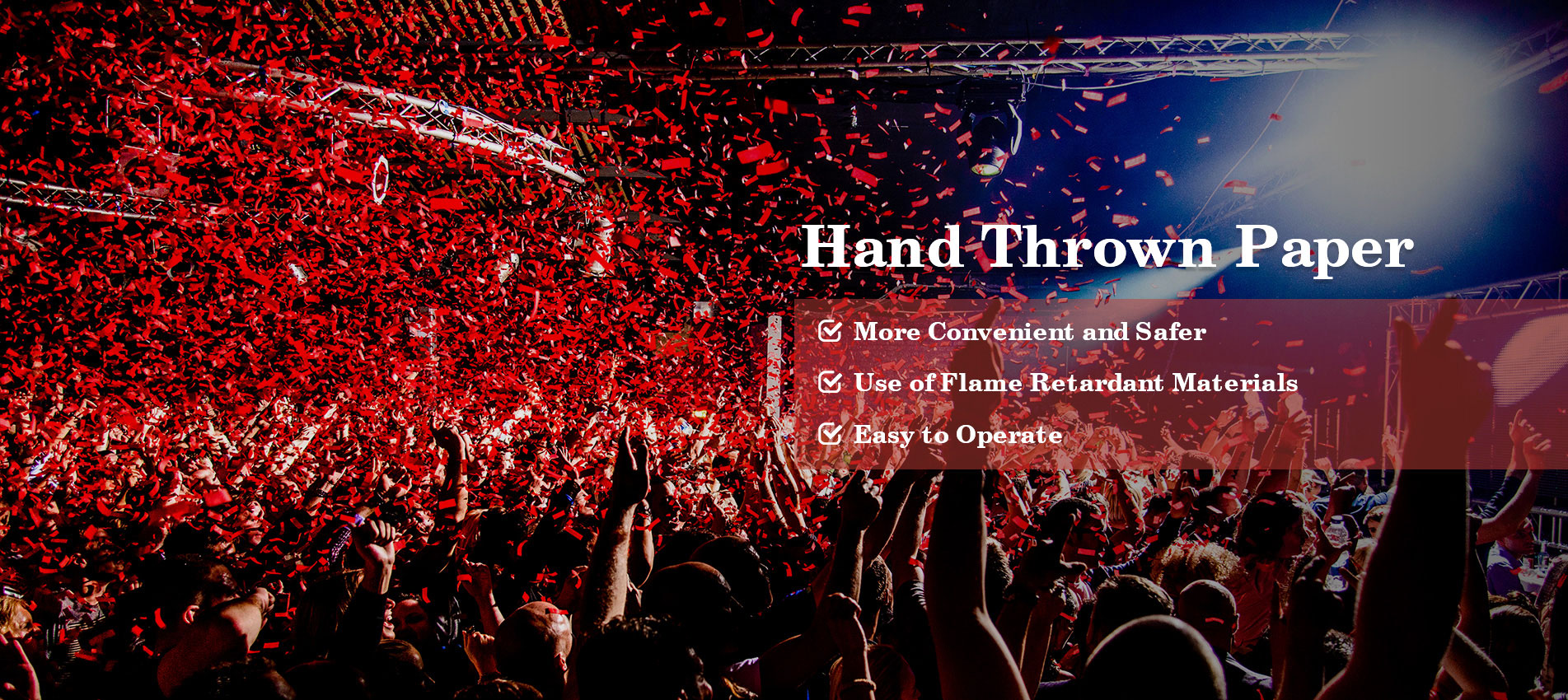 Hand Thrown Paper

More Convenient and Safer

Use of Flame Retardant Materials

Easy to Operate